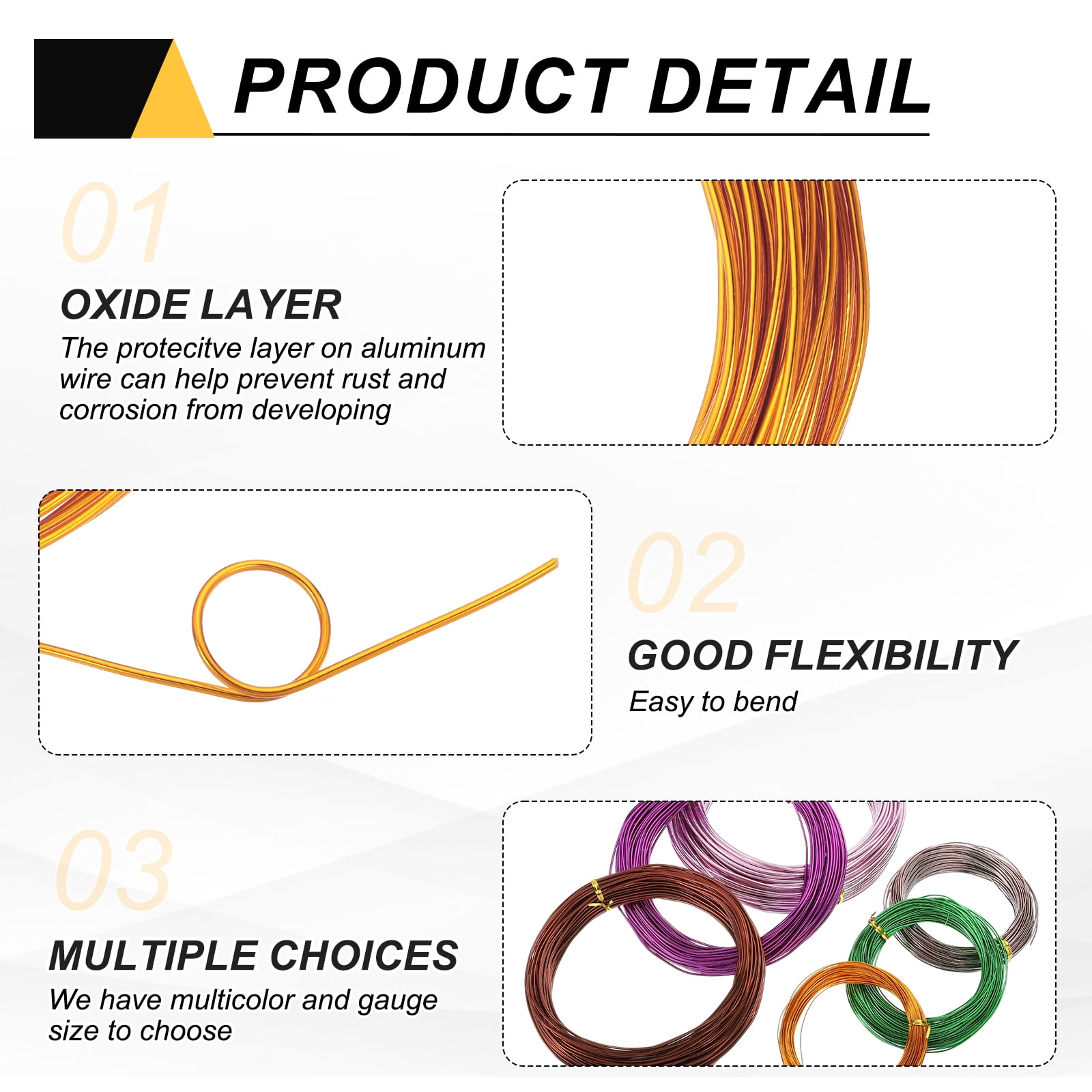 PRODUCT DETAIL

01

OXIDE LAYER

The protecitve layer on aluminum wire can help prevent rust and corrosion from developing

02

GOOD FLEXIBILITY

Easy to bend

03

MULTIPLE CHOICES

We have multicolor and gauge size to choose